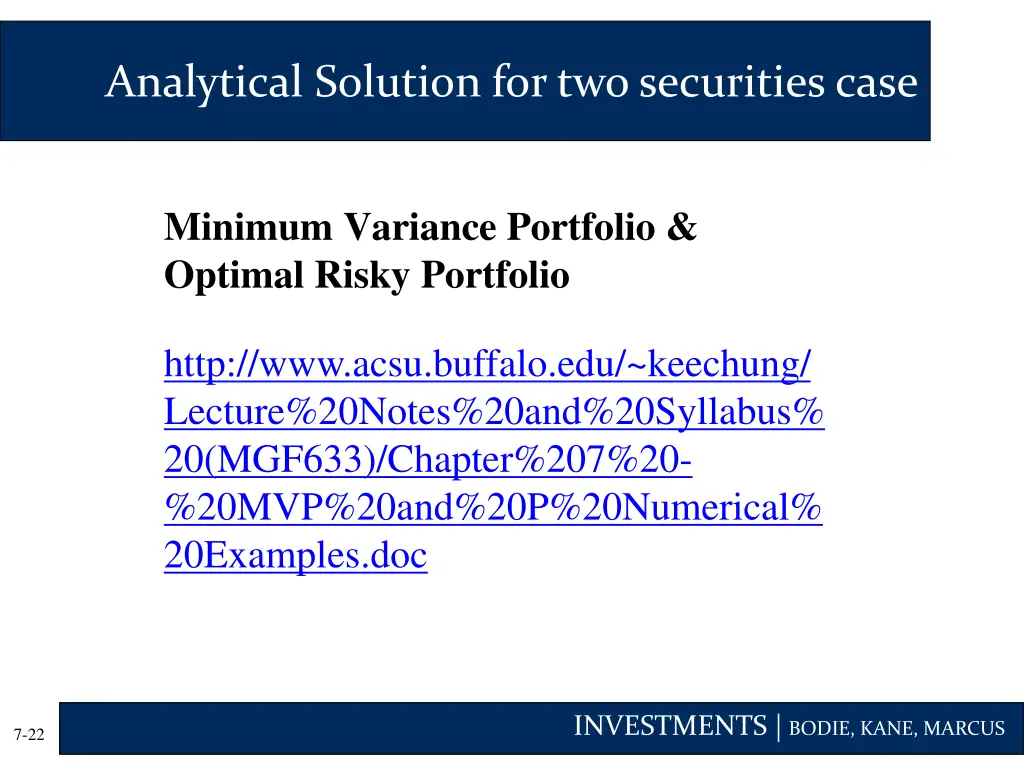 Analytical Solution for two securities case

Minimum Variance Portfolio & Optimal Risky Portfolio

http://www.acsu.buffalo.edu/~keechung/Lecture%20Notes%20and%20Syllabus%20(MGF633)/Chapter%207%20-%20MVP%20and%20P%20Numerical%20Examples.doc

7-22

INVESTMENTS | BODIE, KANE, MARCUS